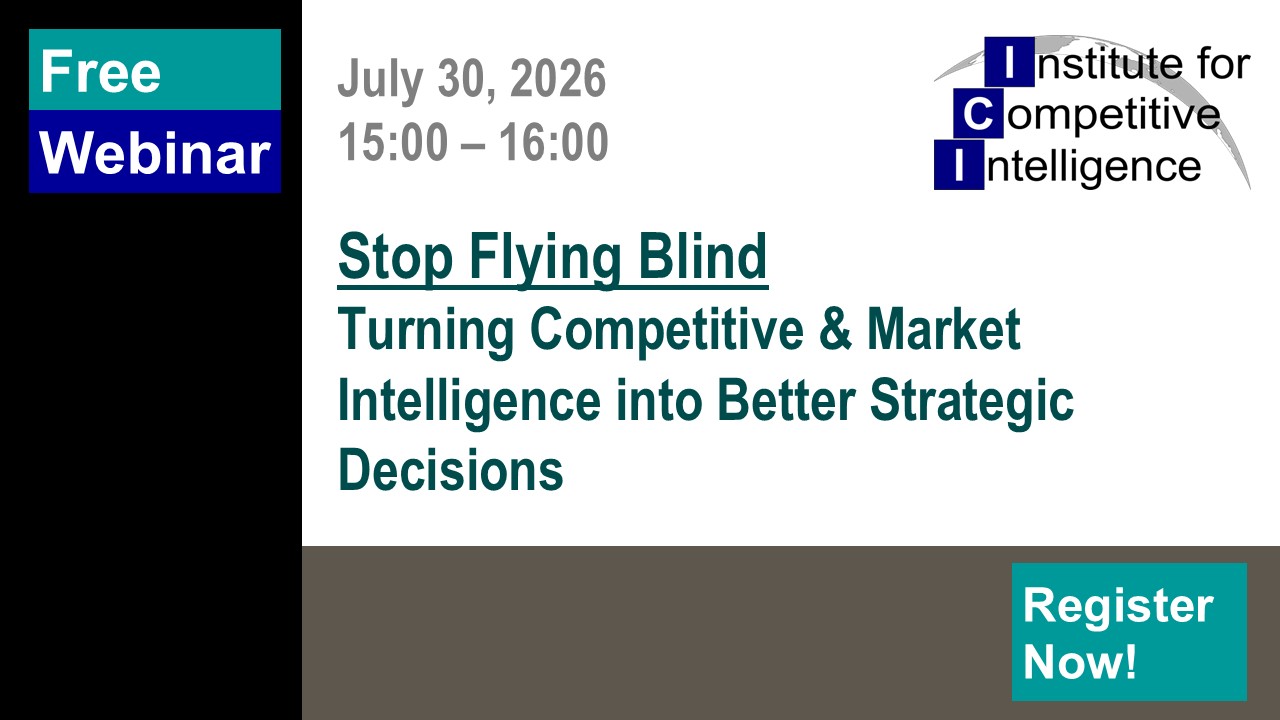 Free
Webinar

July 30, 2026
15:00 – 16:00

Institute for
Competitive
Intelligence

Stop Flying Blind
Turning Competitive & Market Intelligence into Better Strategic Decisions

Register Now!